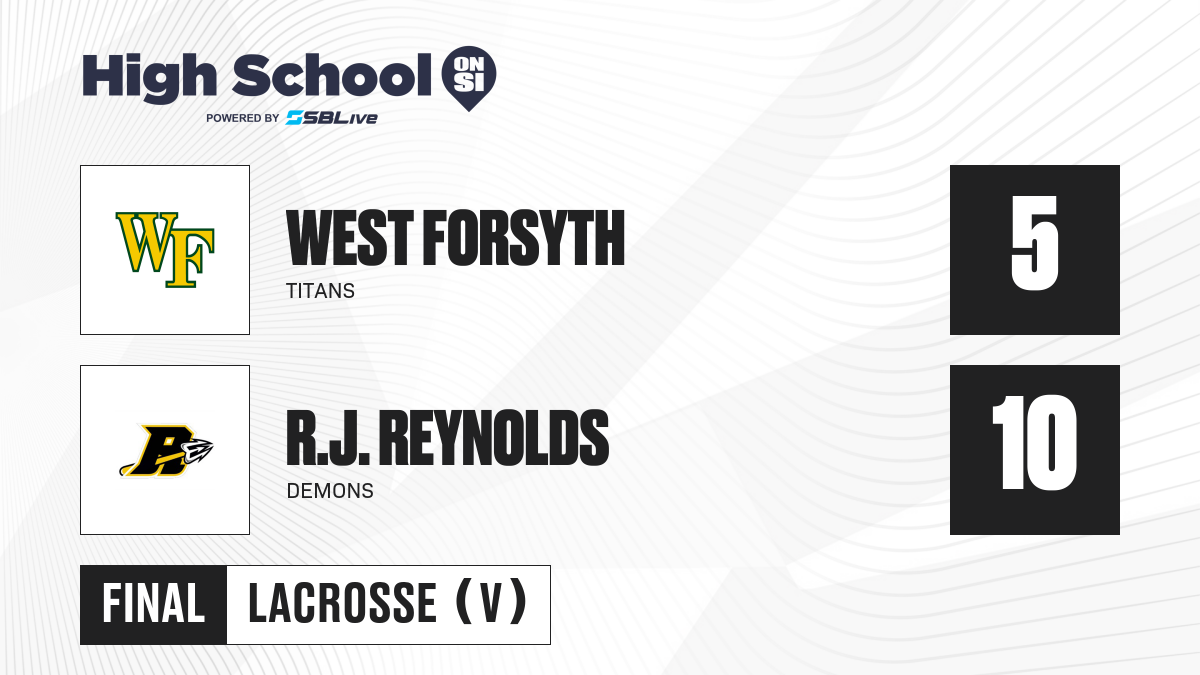 High School ON SI
POWERED BY SBLive

WF

WEST FORSYTH
TITANS

5

R

R.J. REYNOLDS
DEMONS

10

FINAL LACROSSE (V)